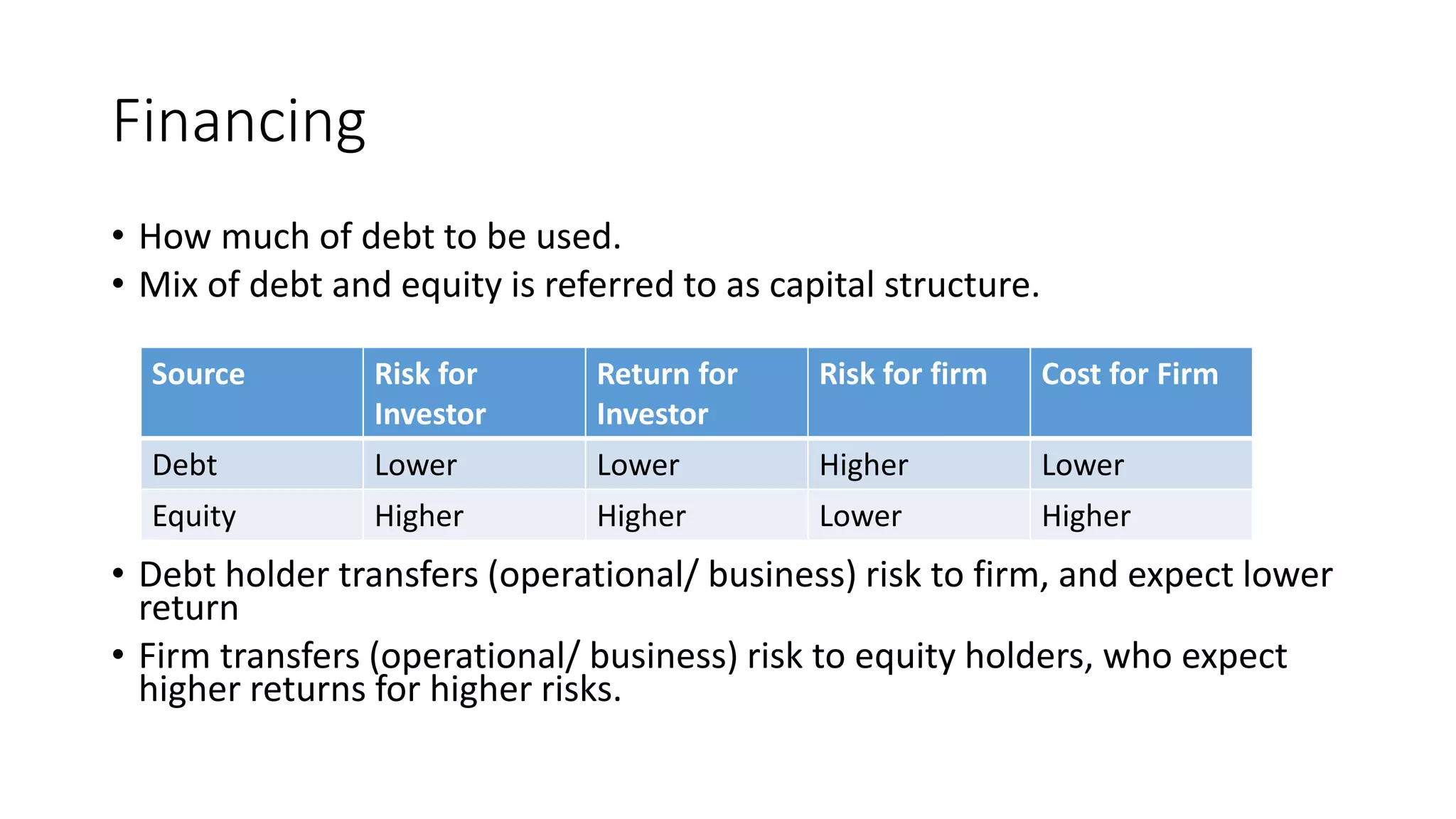 Financing

• How much of debt to be used.
• Mix of debt and equity is referred to as capital structure.

| Source | Risk for Investor | Return for Investor | Risk for firm | Cost for Firm |
|---|---|---|---|---|
| Debt | Lower | Lower | Higher | Lower |
| Equity | Higher | Higher | Lower | Higher |

• Debt holder transfers (operational/ business) risk to firm, and expect lower return
• Firm transfers (operational/ business) risk to equity holders, who expect higher returns for higher risks.